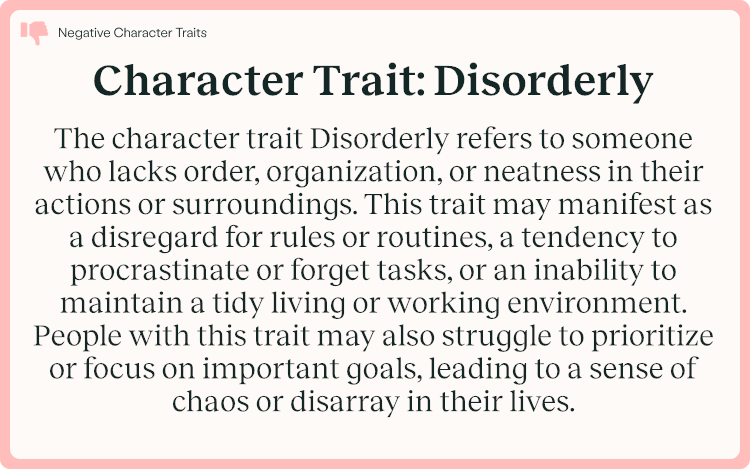 Negative Character Traits

Character Trait: Disorderly

The character trait Disorderly refers to someone who lacks order, organization, or neatness in their actions or surroundings. This trait may manifest as a disregard for rules or routines, a tendency to procrastinate or forget tasks, or an inability to maintain a tidy living or working environment. People with this trait may also struggle to prioritize or focus on important goals, leading to a sense of chaos or disarray in their lives.